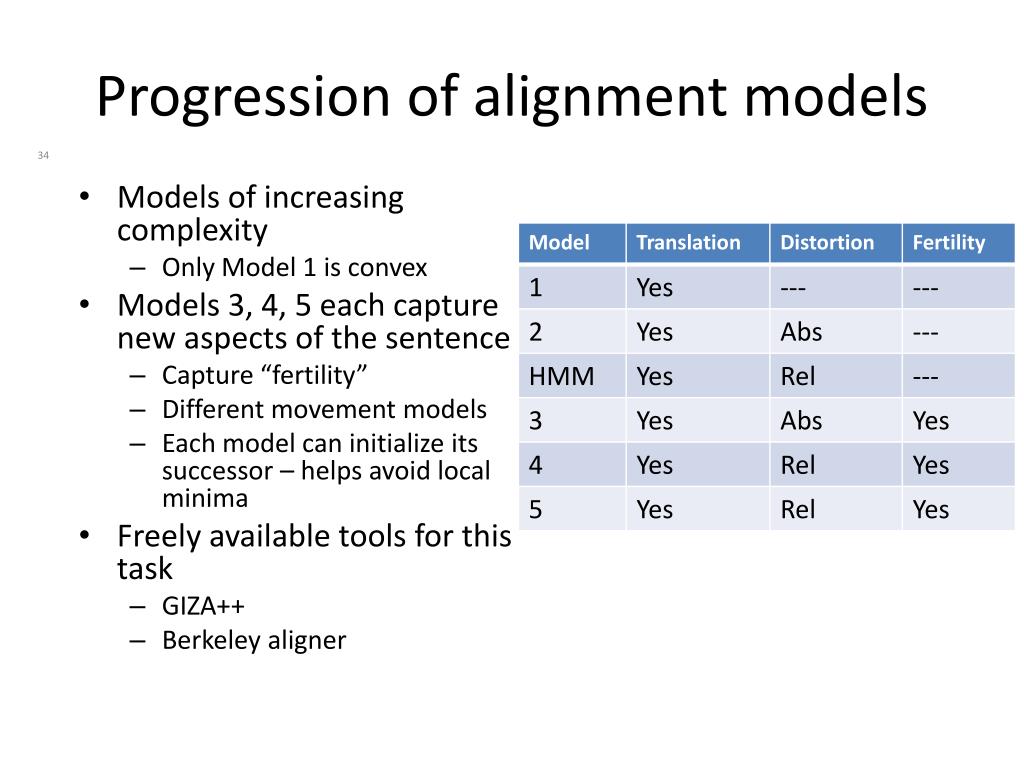 Progression of alignment models

34

• Models of increasing complexity
– Only Model 1 is convex
• Models 3, 4, 5 each capture new aspects of the sentence
– Capture “fertility”
– Different movement models
– Each model can initialize its successor – helps avoid local minima
• Freely available tools for this task
– GIZA++
– Berkeley aligner

| Model | Translation | Distortion | Fertility |
|---|---|---|---|
| 1 | Yes | --- | --- |
| 2 | Yes | Abs | --- |
| HMM | Yes | Rel | --- |
| 3 | Yes | Abs | Yes |
| 4 | Yes | Rel | Yes |
| 5 | Yes | Rel | Yes |